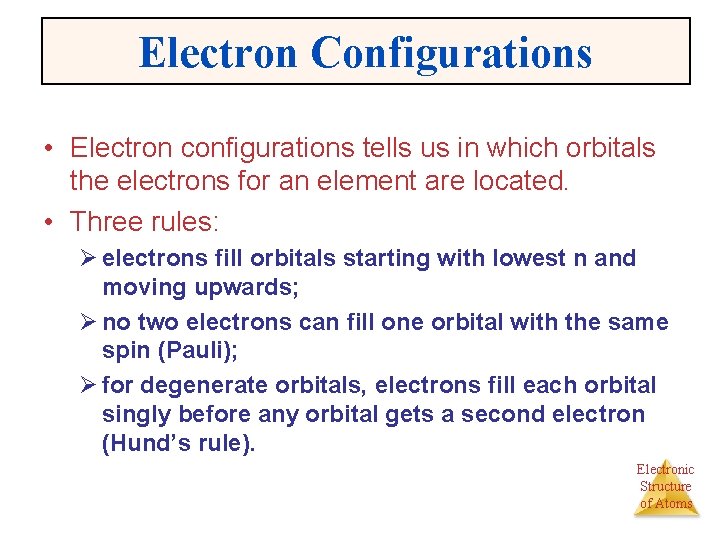 Electron Configurations

• Electron configurations tells us in which orbitals the electrons for an element are located.

• Three rules:

➢ electrons fill orbitals starting with lowest n and moving upwards;

➢ no two electrons can fill one orbital with the same spin (Pauli);

➢ for degenerate orbitals, electrons fill each orbital singly before any orbital gets a second electron (Hund's rule).

Electronic Structure of Atoms